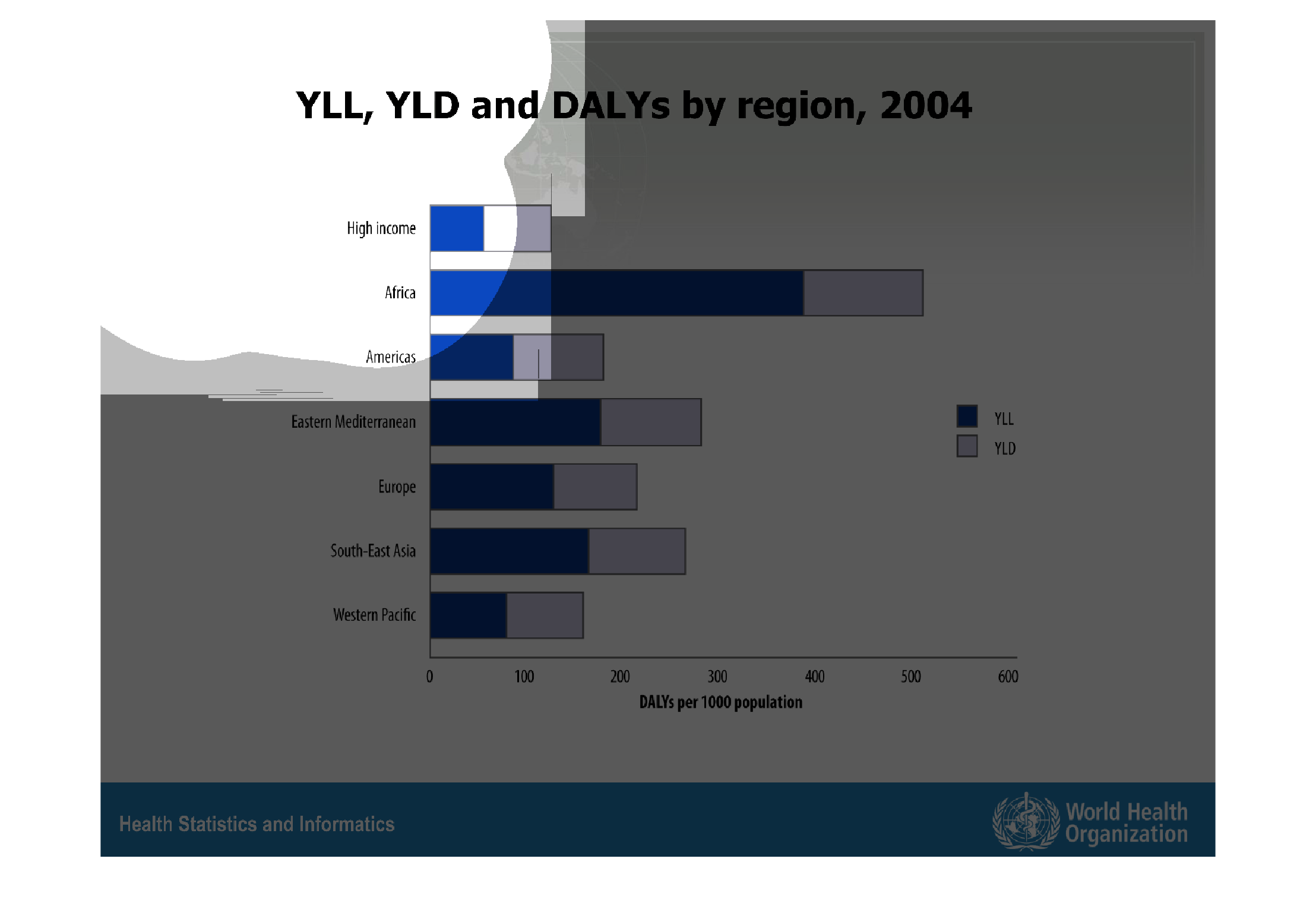 YLL, YLD and DALYs by region, 2004

High income
Africa
Americas
Eastern Mediterranean
Europe
South-East Asia
Western Pacific

YLL
YLD

0 100 200 300 400 500 600
DALYs per 1000 population

Health Statistics and Informatics

World Health Organization